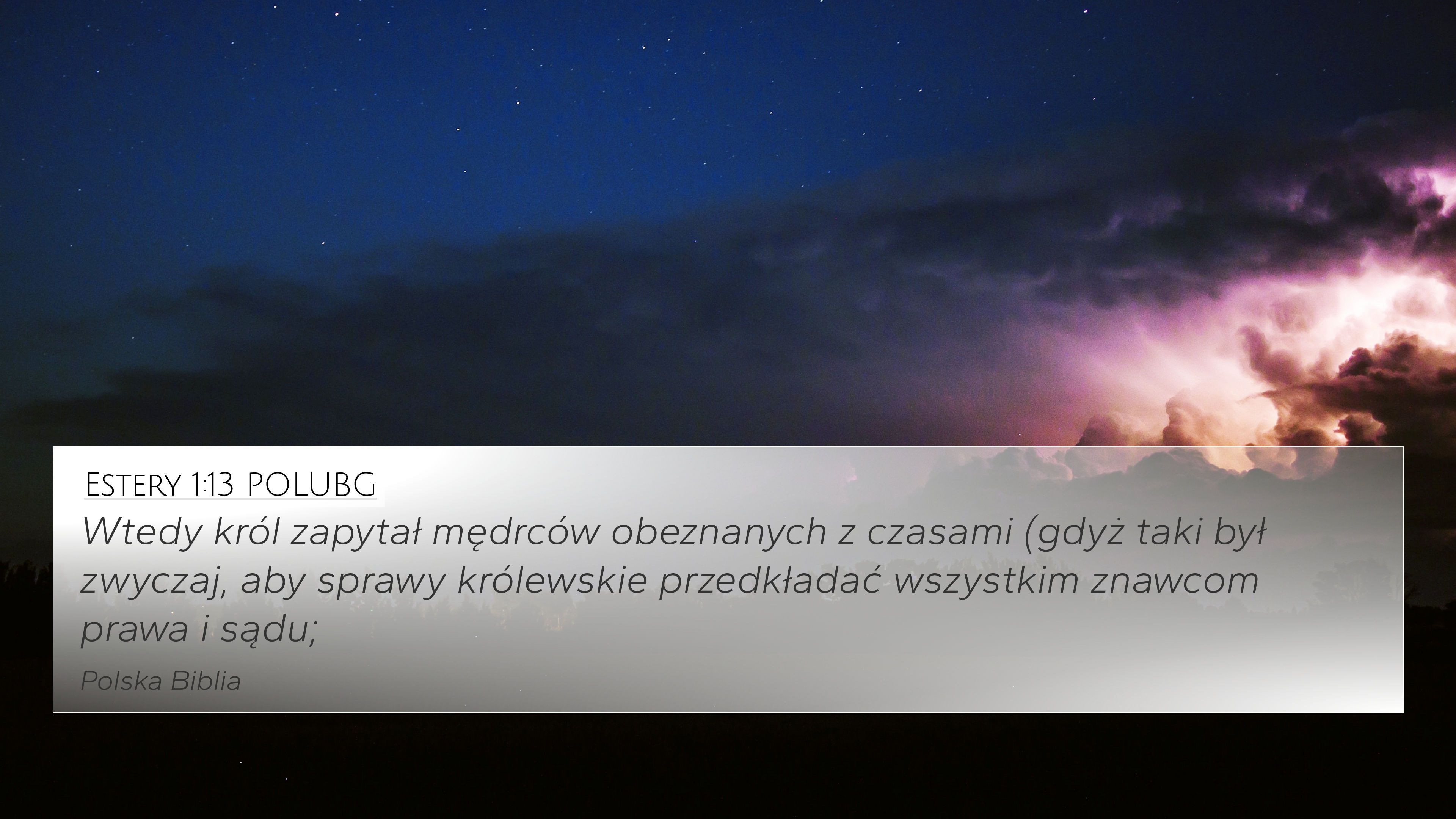 Estery 1:13 POLUBG

Wtedy król zapytał mędrców obeznanych z czasami (gdyż taki był zwyczaj, aby sprawy królewskie przedkładać wszystkim znawcom prawa i sądu;

Polska Biblia